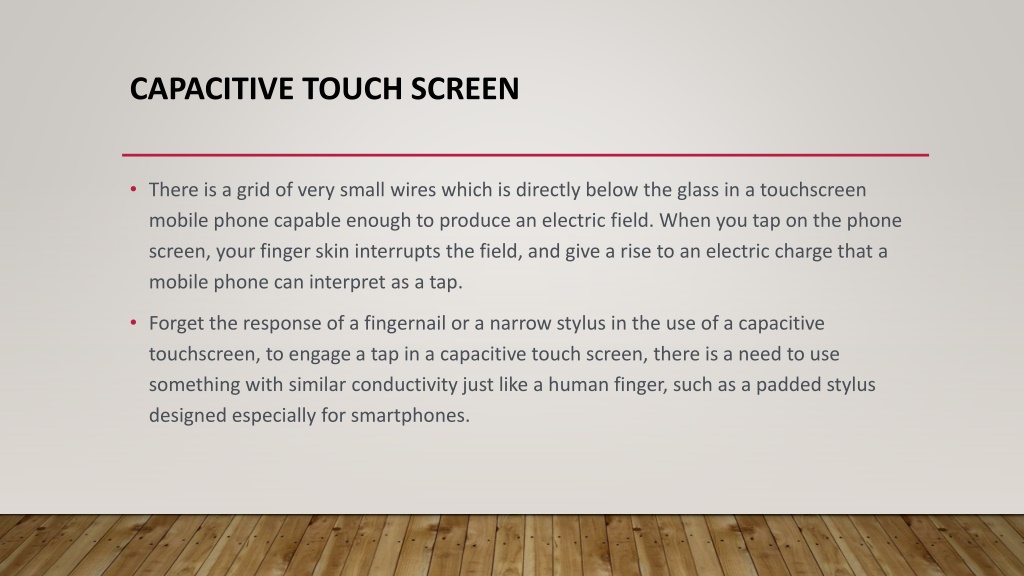 CAPACITIVE TOUCH SCREEN

• There is a grid of very small wires which is directly below the glass in a touchscreen mobile phone capable enough to produce an electric field. When you tap on the phone screen, your finger skin interrupts the field, and give a rise to an electric charge that a mobile phone can interpret as a tap.

• Forget the response of a fingernail or a narrow stylus in the use of a capacitive touchscreen, to engage a tap in a capacitive touch screen, there is a need to use something with similar conductivity just like a human finger, such as a padded stylus designed especially for smartphones.